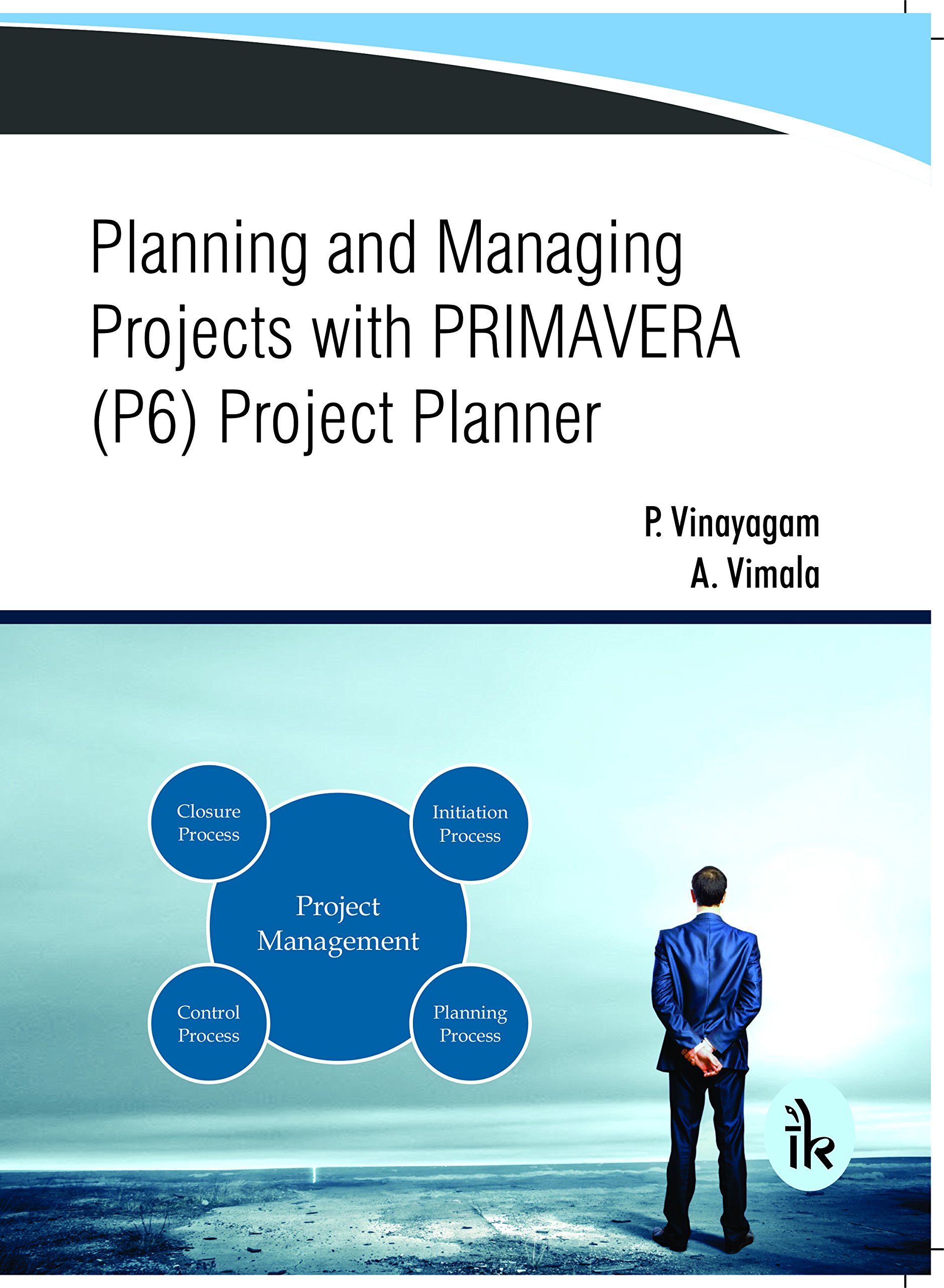 Planning and Managing Projects with PRIMAVERA (P6) Project Planner

P. Vinayagam
A. Vimala

Closure Process

Initiation Process

Project Management

Control Process

Planning Process

ik